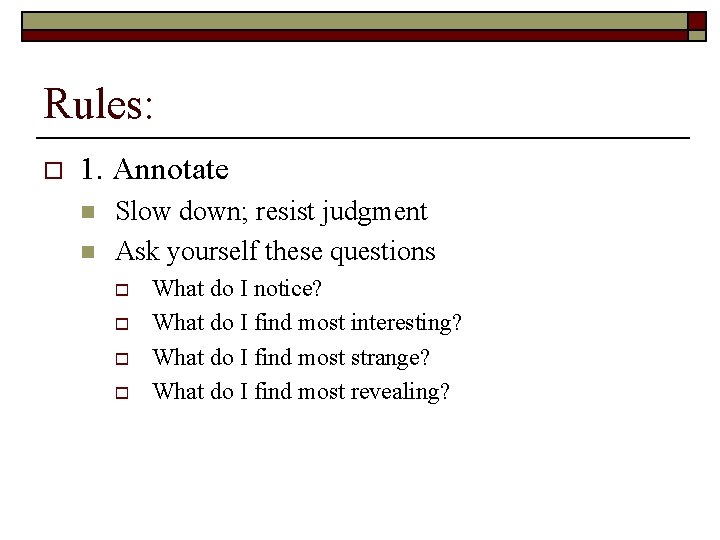 Rules:

1. Annotate

Slow down; resist judgment

Ask yourself these questions

What do I notice?

What do I find most interesting?

What do I find most strange?

What do I find most revealing?